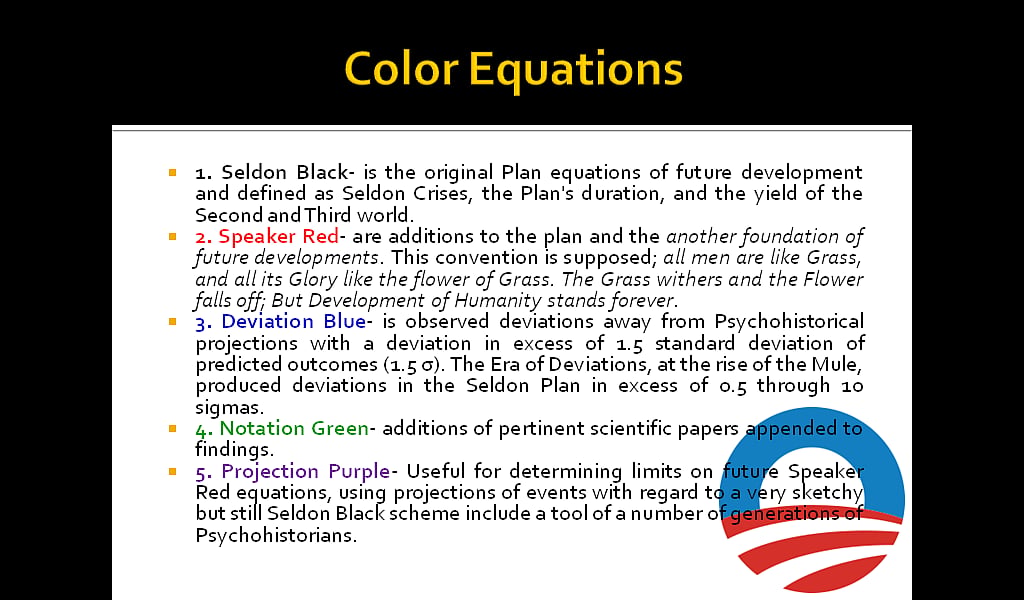 Color Equations

1. Seldon Black- is the original Plan equations of future development and defined as Seldon Crises, the Plan's duration, and the yield of the Second and Third world.

2. Speaker Red- are additions to the plan and the another foundation of future developments. This convention is supposed; all men are like Grass, and all its Glory like the flower of Grass. The Grass withers and the Flower falls off; But Development of Humanity stands forever.

3. Deviation Blue- is observed deviations away from Psychohistorical projections with a deviation in excess of 1.5 standard deviation of predicted outcomes (1.5 σ). The Era of Deviations, at the rise of the Mule, produced deviations in the Seldon Plan in excess of 0.5 through 10 sigmas.

4. Notation Green- additions of pertinent scientific papers appended to findings.

5. Projection Purple- Useful for determining limits on future Speaker Red equations, using projections of events with regard to a very sketchy but still Seldon Black scheme include a tool of a number of generations of Psychohistorians.